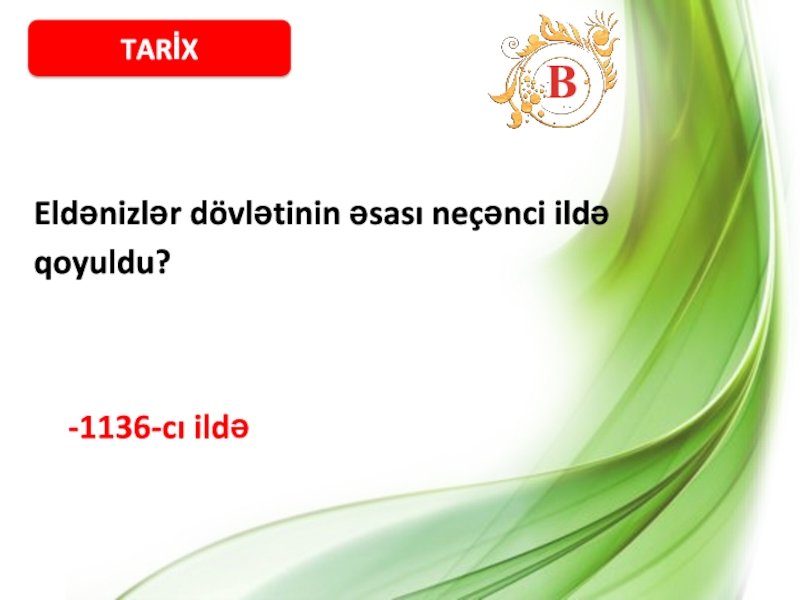 TARİX

B

Eldənizlər dövlətinin əsası neçənci ildə qoyuldu?

-1136-cı ildə